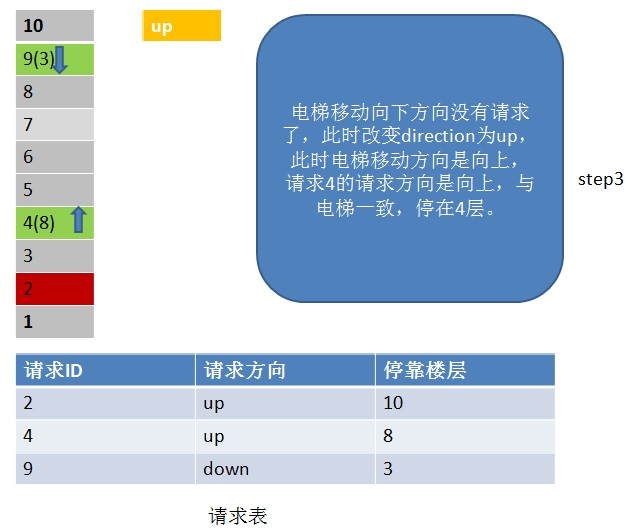 10
9(3)
8
7
6
5
4(8)
3
2
1

up

电梯移动向下方向没有请求了，此时改变direction为up，此时电梯移动方向是向上，请求4的请求方向是向上，与电梯一致，停在4层。

step3

| 请求ID | 请求方向 | 停靠楼层 |
|---|---|---|
| 2 | up | 10 |
| 4 | up | 8 |
| 9 | down | 3 |

请求表